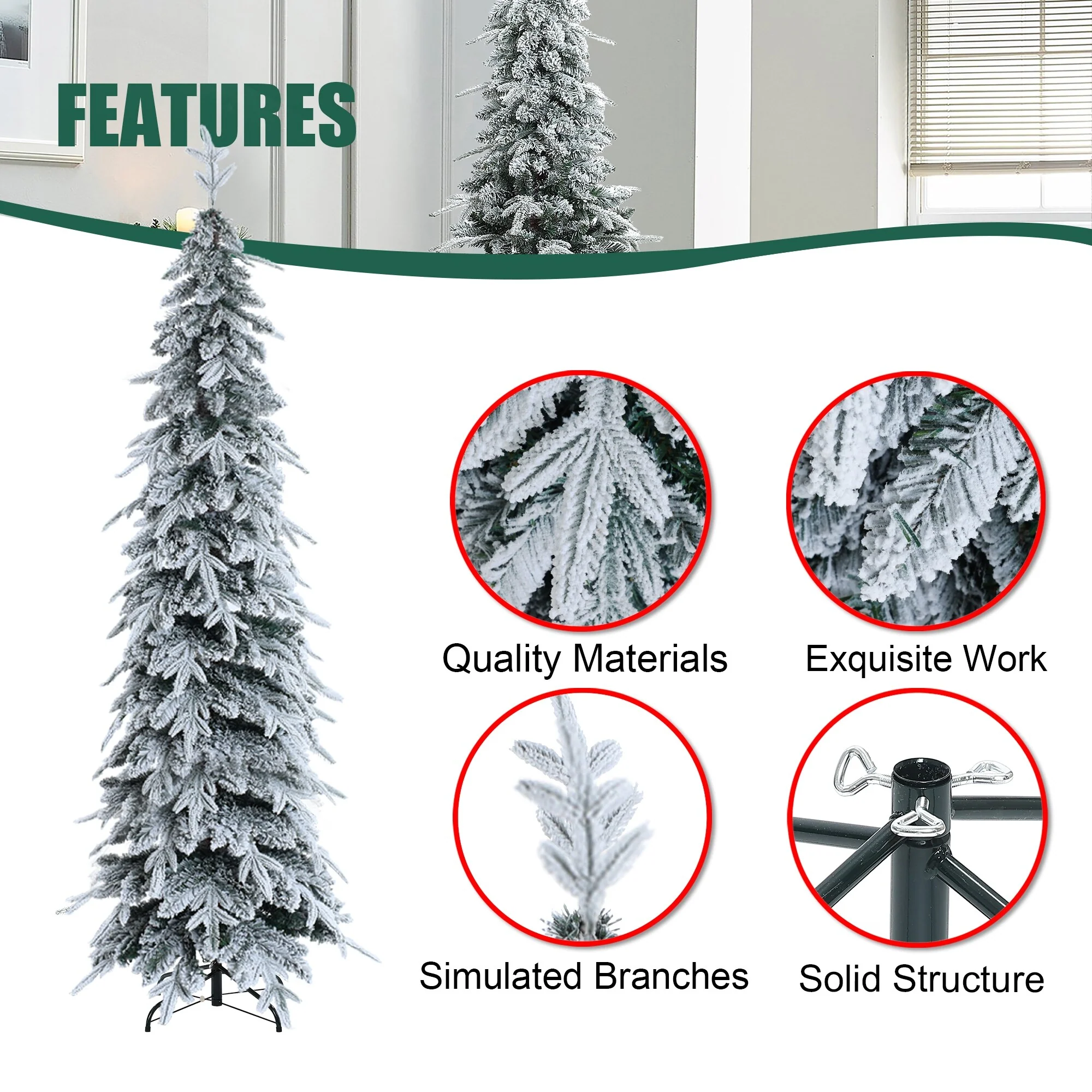 FEATURES

Quality Materials

Exquisite Work

Simulated Branches

Solid Structure